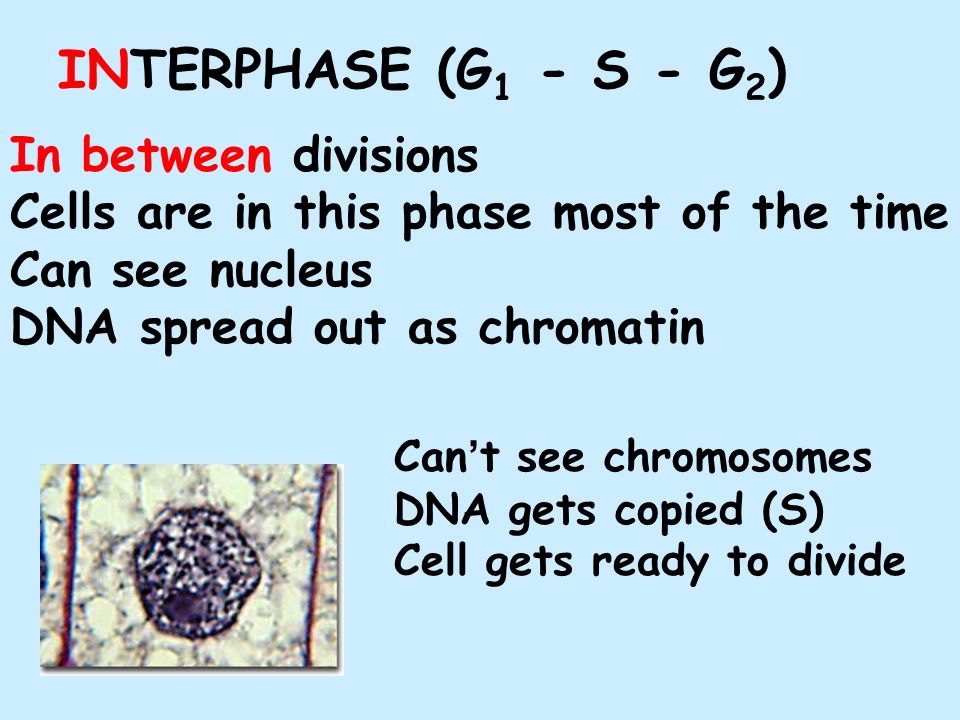 INTERPHASE ($G_1$ - S - $G_2$)

In between divisions
Cells are in this phase most of the time
Can see nucleus
DNA spread out as chromatin

Can't see chromosomes
DNA gets copied (S)
Cell gets ready to divide